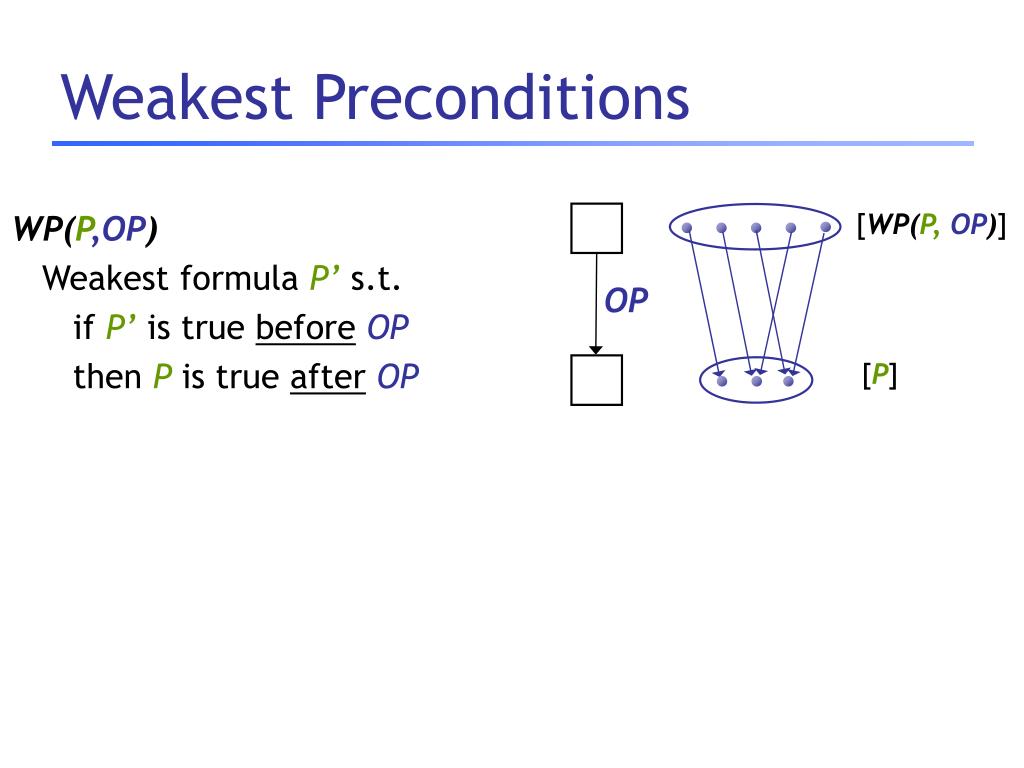 Weakest Preconditions

WP(P,OP)
Weakest formula P’ s.t.
if P’ is true before OP
then P is true after OP

OP

[WP(P, OP)]

[P]